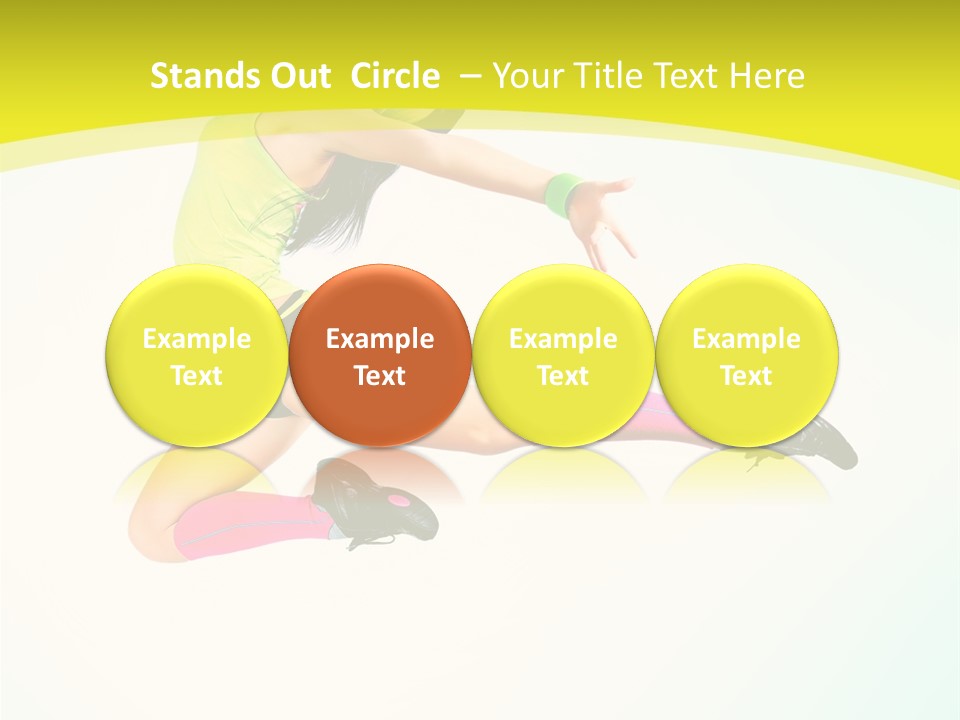 Stands Out Circle – Your Title Text Here

Example Text

Example Text

Example Text

Example Text